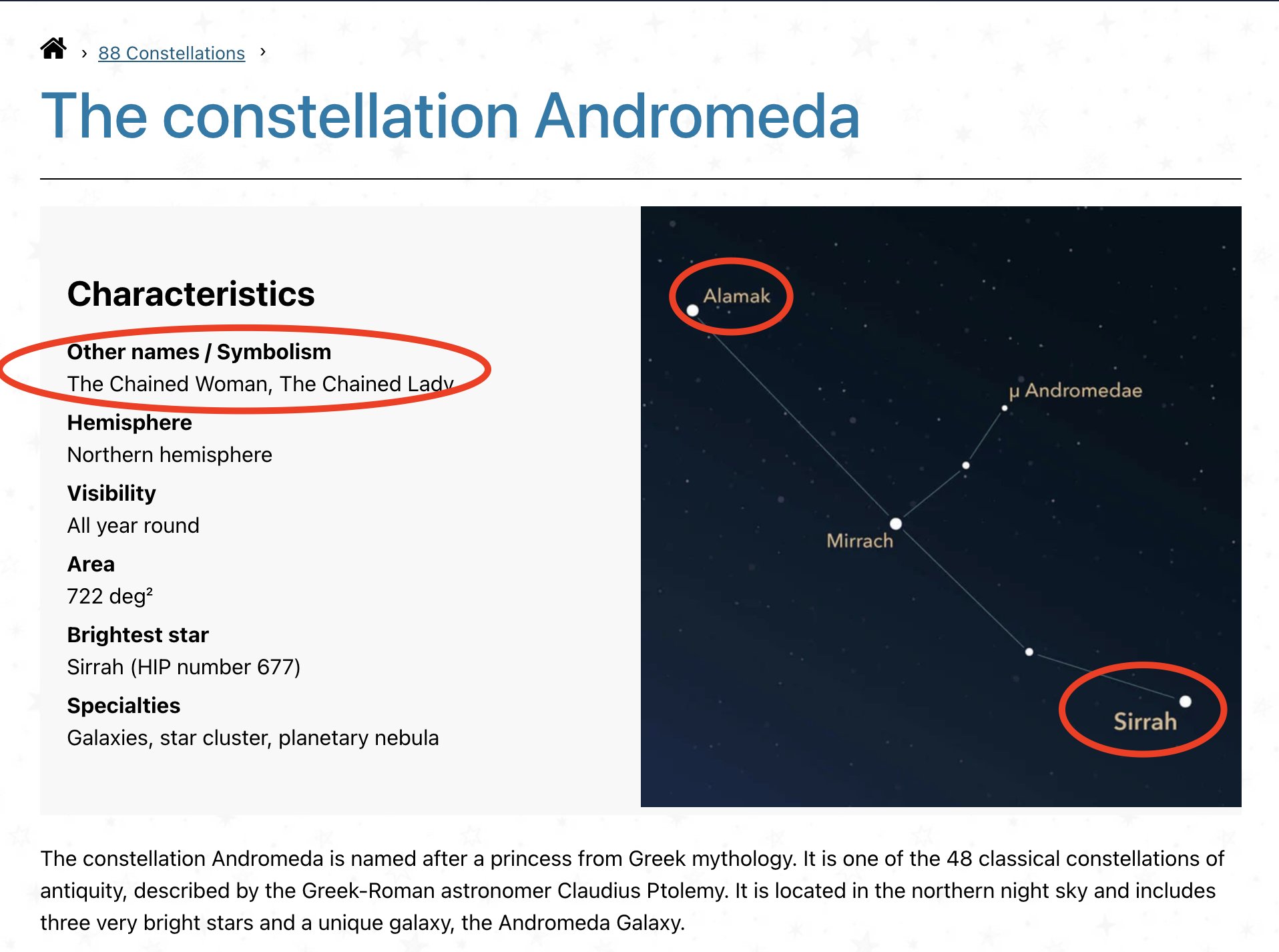 › 88 Constellations ›

The constellation Andromeda

Characteristics

Other names / Symbolism
The Chained Woman, The Chained Lady

Hemisphere
Northern hemisphere

Visibility
All year round

Area
722 deg²

Brightest star
Sirrah (HIP number 677)

Specialties
Galaxies, star cluster, planetary nebula

Alamak

μ Andromedae

Mirrach

Sirrah

The constellation Andromeda is named after a princess from Greek mythology. It is one of the 48 classical constellations of antiquity, described by the Greek-Roman astronomer Claudius Ptolemy. It is located in the northern night sky and includes three very bright stars and a unique galaxy, the Andromeda Galaxy.